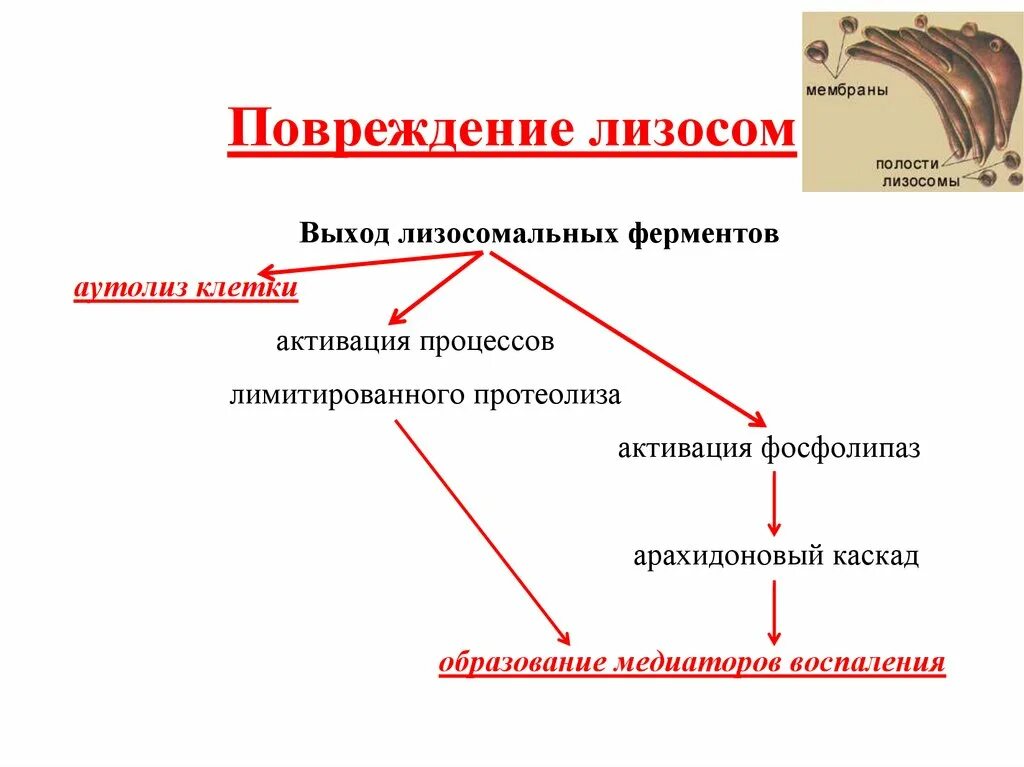 Повреждение лизосом

мембраны

полости лизосомы

Выход лизосомальных ферментов

аутолиз клетки

активация процессов лимитированного протеолиза

активация фосфолипаз

арахидоновый каскад

образование медиаторов воспаления